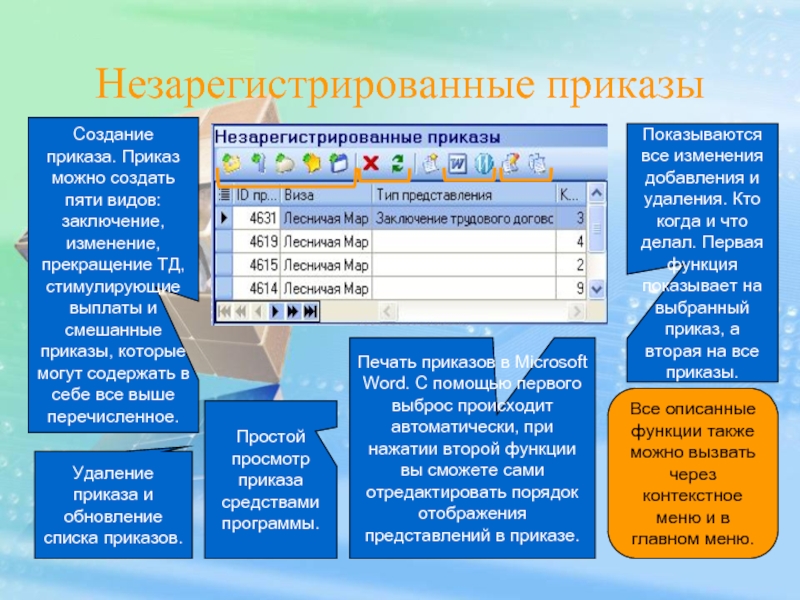 Незарегистрированные приказы

Создание приказа. Приказ можно создать пяти видов: заключение, изменение, прекращение ТД, стимулирующие выплаты и смешанные приказы, которые могут содержать в себе все выше перечисленное.

Незарегистрированные приказы

| ID пр... | Виза | Тип представления | К... |
|---|---|---|---|
| 4631 | Лесничая Мар | Заключение трудового догово | 3 |
| 4619 | Лесничая Мар | | 4 |
| 4615 | Лесничая Мар | | 2 |
| 4614 | Лесничая Мар | | 9 |

Показываются все изменения добавления и удаления. Кто когда и что делал. Первая функция показывает на выбранный приказ, а вторая на все приказы.

Удаление приказа и обновление списка приказов.

Простой просмотр приказа средствами программы.

Печать приказов в Microsoft Word. С помощью первого выброс происходит автоматически, при нажатии второй функции вы сможете сами отредактировать порядок отображения представлений в приказе.

Все описанные функции также можно вызвать через контекстное меню и в главном меню.